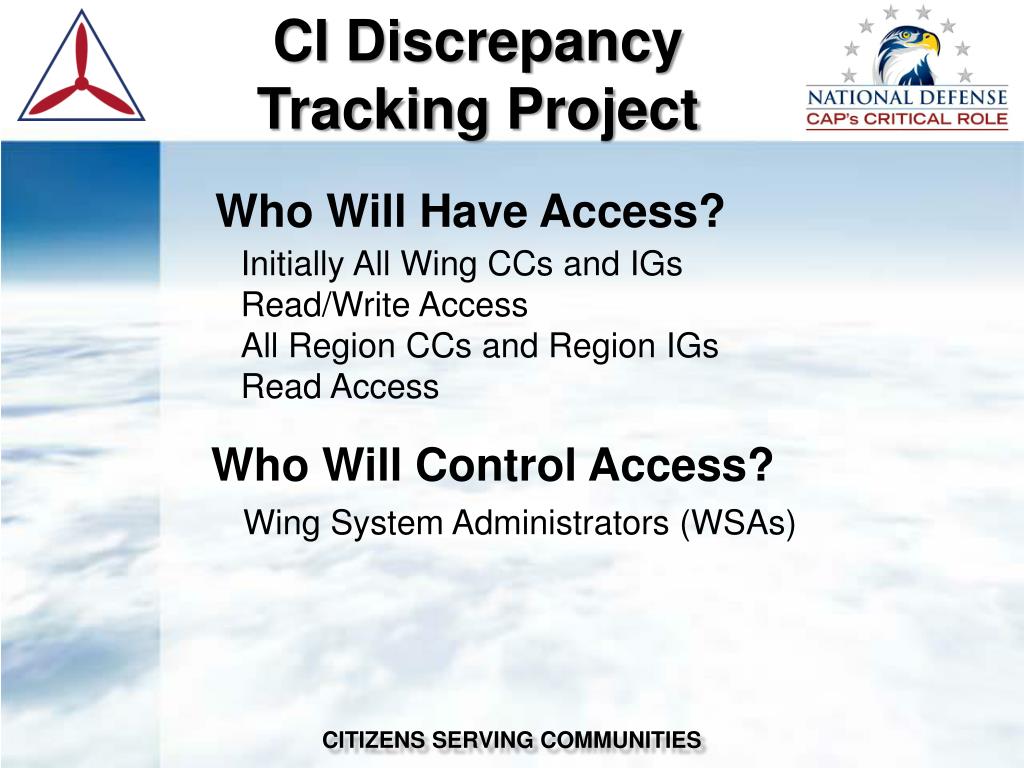 CI Discrepancy Tracking Project

NATIONAL DEFENSE
CAP's CRITICAL ROLE

Who Will Have Access?

Initially All Wing CCs and IGs
Read/Write Access
All Region CCs and Region IGs
Read Access

Who Will Control Access?

Wing System Administrators (WSAs)

CITIZENS SERVING COMMUNITIES